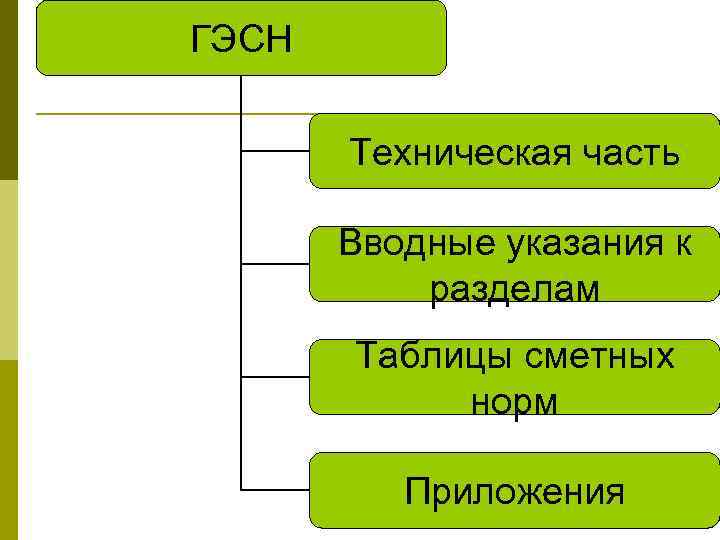 ГЭСН

Техническая часть

Вводные указания к разделам

Таблицы сметных норм

Приложения